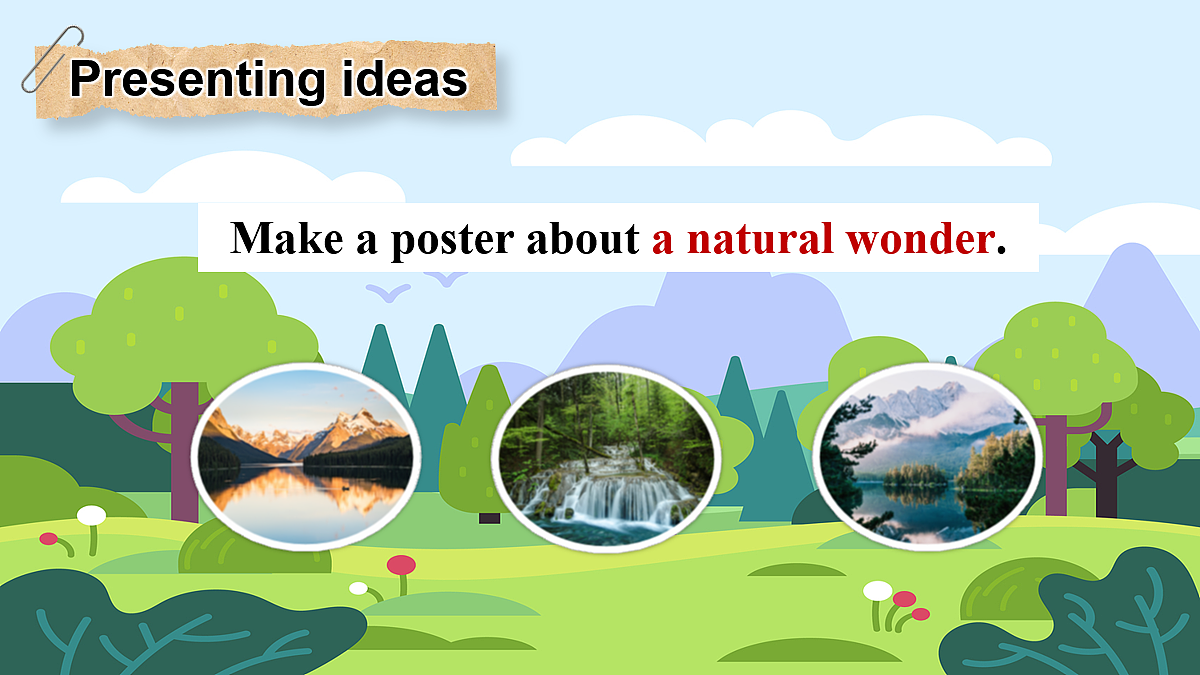 Presenting ideas

Make a poster about a natural wonder.